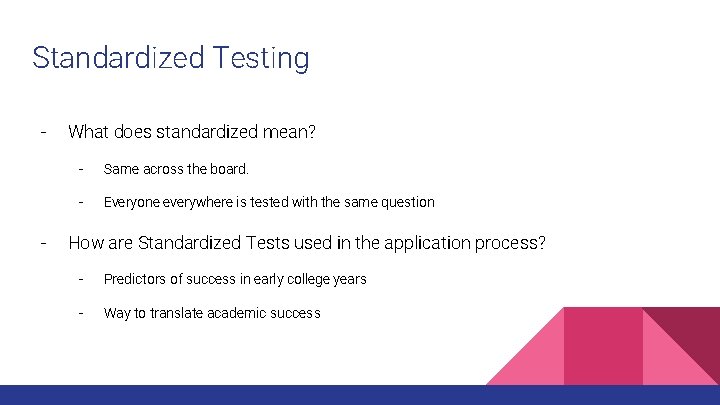 Standardized Testing

- What does standardized mean?

- Same across the board.

- Everyone everywhere is tested with the same question

- How are Standardized Tests used in the application process?

- Predictors of success in early college years

- Way to translate academic success